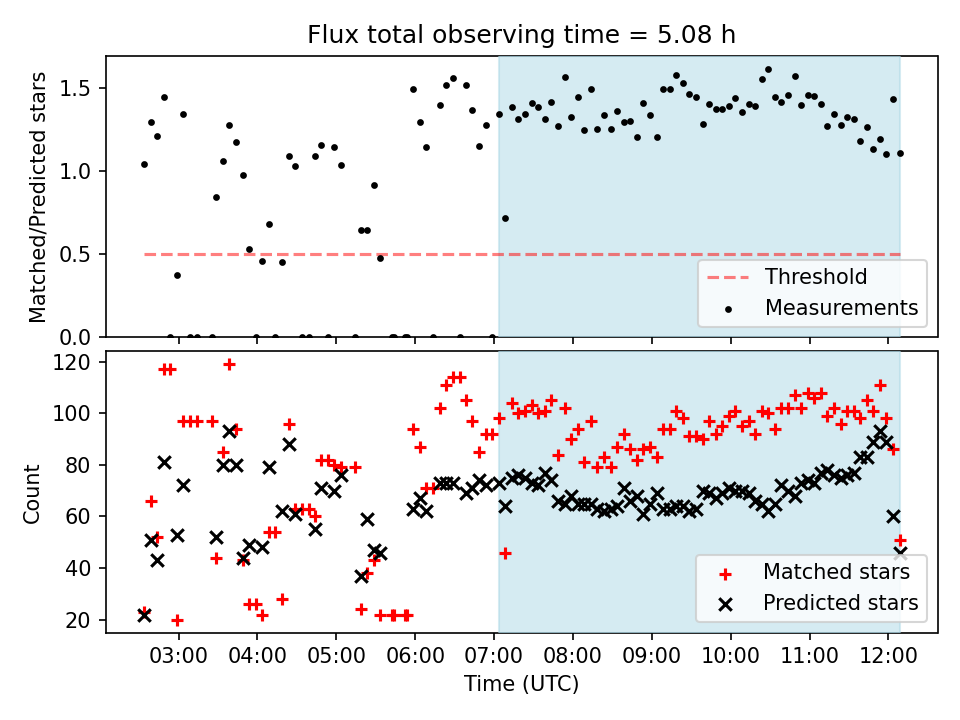 Flux total observing time = 5.08 h

Matched/Predicted stars

1.5
1.0
0.5
0.0

Threshold
Measurements

Count

120
100
80
60
40
20

Matched stars
Predicted stars

03:00 04:00 05:00 06:00 07:00 08:00 09:00 10:00 11:00 12:00

Time (UTC)